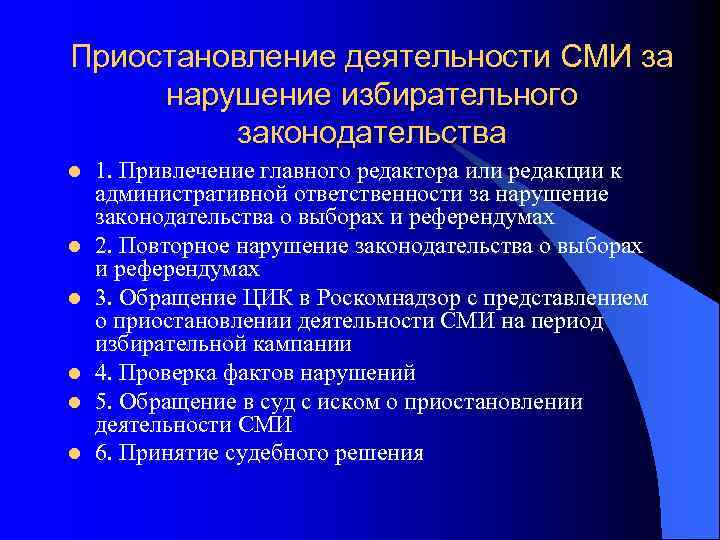 Приостановление деятельности СМИ за нарушение избирательного законодательства

- 1. Привлечение главного редактора или редакции к административной ответственности за нарушение законодательства о выборах и референдумах
- 2. Повторное нарушение законодательства о выборах и референдумах
- 3. Обращение ЦИК в Роскомнадзор с представлением о приостановлении деятельности СМИ на период избирательной кампании
- 4. Проверка фактов нарушений
- 5. Обращение в суд с иском о приостановлении деятельности СМИ
- 6. Принятие судебного решения